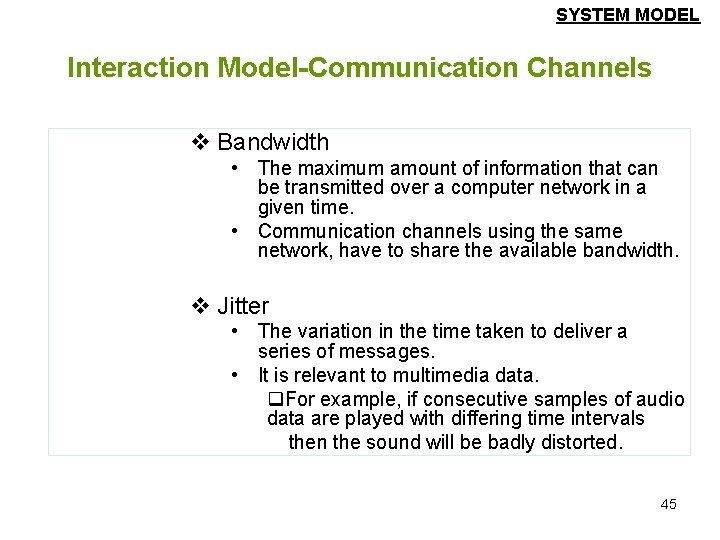 SYSTEM MODEL

Interaction Model-Communication Channels

❖ Bandwidth

• The maximum amount of information that can be transmitted over a computer network in a given time.

• Communication channels using the same network, have to share the available bandwidth.

❖ Jitter

• The variation in the time taken to deliver a series of messages.

• It is relevant to multimedia data.

❑For example, if consecutive samples of audio data are played with differing time intervals then the sound will be badly distorted.

45